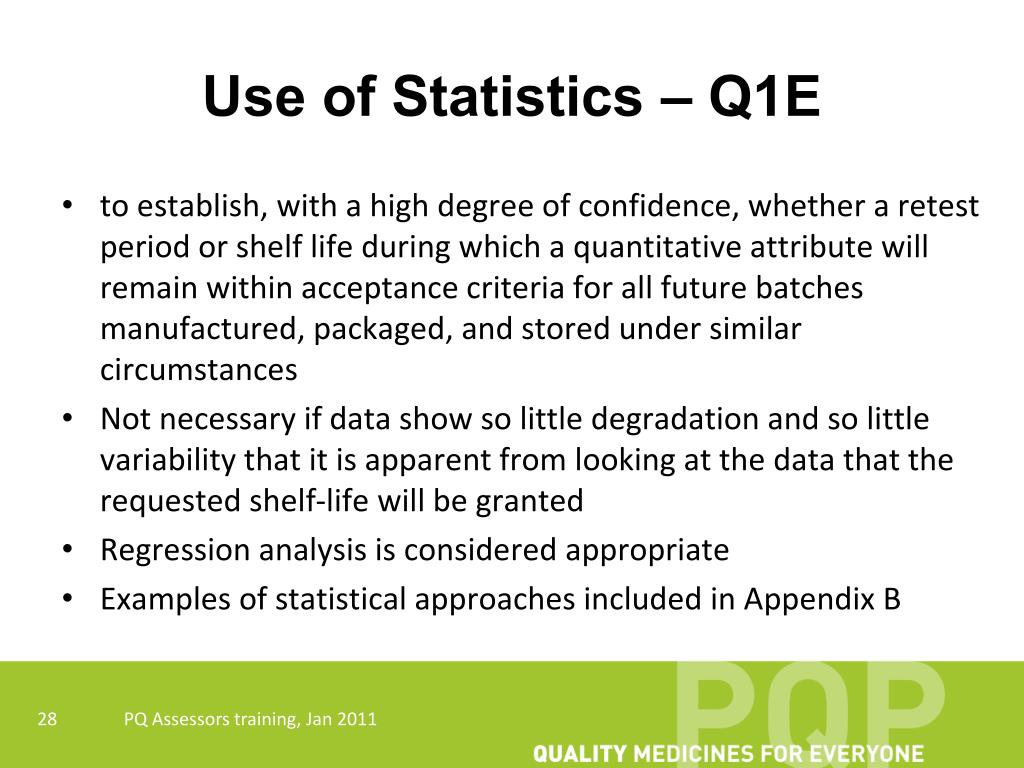 Use of Statistics – Q1E

• to establish, with a high degree of confidence, whether a retest period or shelf life during which a quantitative attribute will remain within acceptance criteria for all future batches manufactured, packaged, and stored under similar circumstances
• Not necessary if data show so little degradation and so little variability that it is apparent from looking at the data that the requested shelf-life will be granted
• Regression analysis is considered appropriate
• Examples of statistical approaches included in Appendix B

28 PQ Assessors training, Jan 2011

PQP
QUALITY MEDICINES FOR EVERYONE